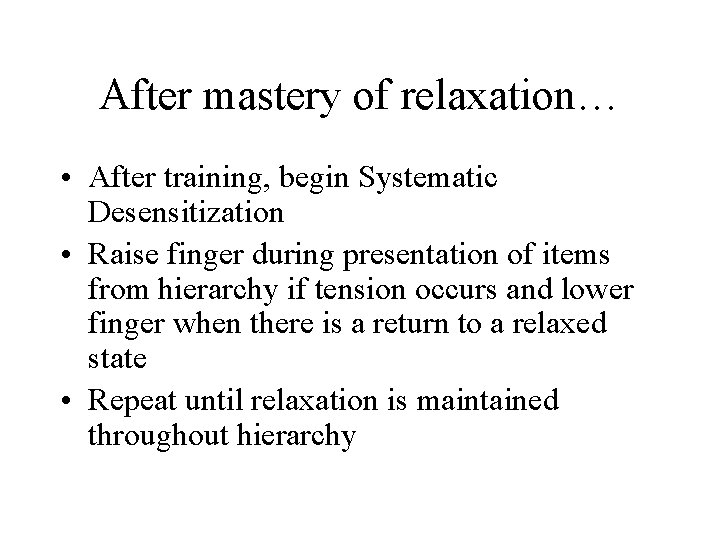 After mastery of relaxation…

• After training, begin Systematic Desensitization
• Raise finger during presentation of items from hierarchy if tension occurs and lower finger when there is a return to a relaxed state
• Repeat until relaxation is maintained throughout hierarchy